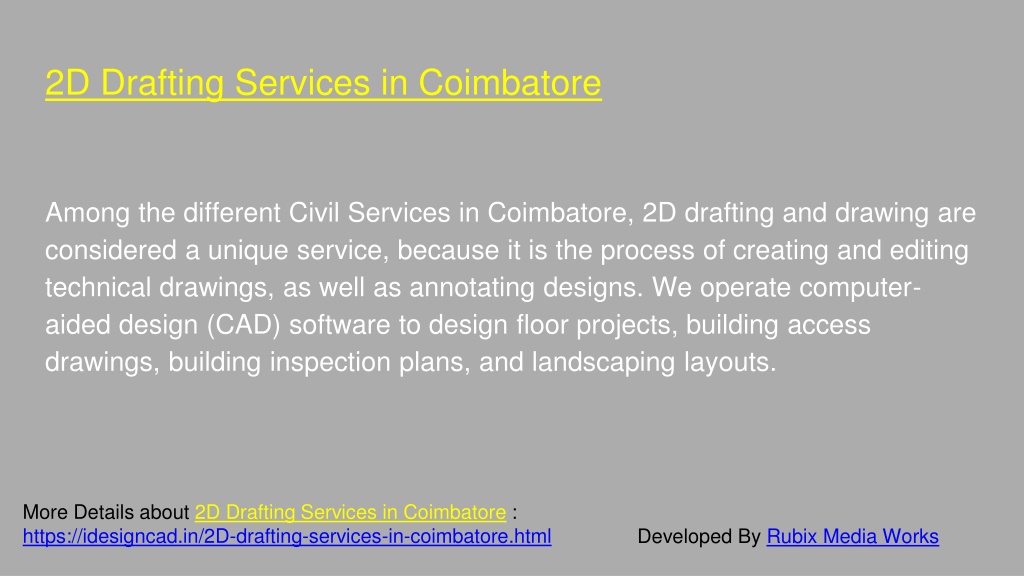 2D Drafting Services in Coimbatore

Among the different Civil Services in Coimbatore, 2D drafting and drawing are considered a unique service, because it is the process of creating and editing technical drawings, as well as annotating designs. We operate computer-aided design (CAD) software to design floor projects, building access drawings, building inspection plans, and landscaping layouts.

More Details about 2D Drafting Services in Coimbatore : https://idesigncad.in/2D-drafting-services-in-coimbatore.html

Developed By Rubix Media Works